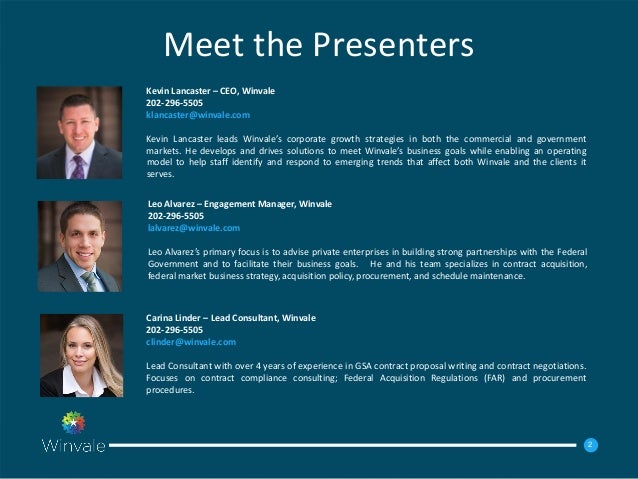 Meet the Presenters

Kevin Lancaster – CEO, Winvale
202-296-5505
klancaster@winvale.com

Kevin Lancaster leads Winvale's corporate growth strategies in both the commercial and government markets. He develops and drives solutions to meet Winvale's business goals while enabling an operating model to help staff identify and respond to emerging trends that affect both Winvale and the clients it serves.

Leo Alvarez – Engagement Manager, Winvale
202-296-5505
lalvarez@winvale.com

Leo Alvarez's primary focus is to advise private enterprises in building strong partnerships with the Federal Government and to facilitate their business goals. He and his team specializes in contract acquisition, federal market business strategy, acquisition policy, procurement, and schedule maintenance.

Carina Linder – Lead Consultant, Winvale
202-296-5505
clinder@winvale.com

Lead Consultant with over 4 years of experience in GSA contract proposal writing and contract negotiations. Focuses on contract compliance consulting; Federal Acquisition Regulations (FAR) and procurement procedures.

Winvale

2